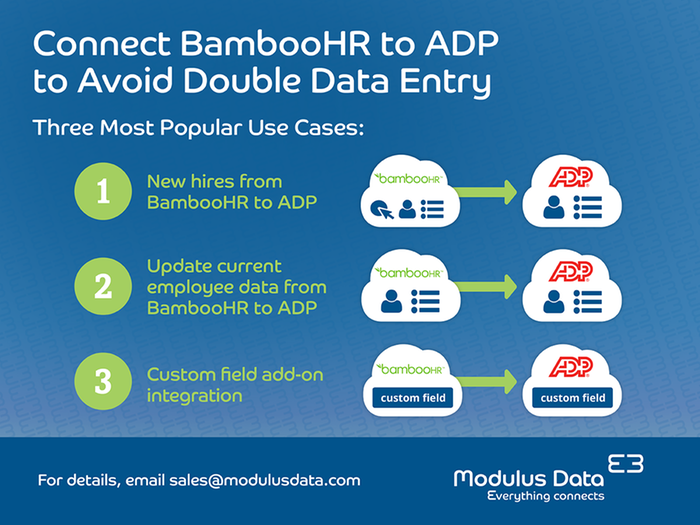 Connect BambooHR to ADP to Avoid Double Data Entry

Three Most Popular Use Cases:

1 New hires from BambooHR to ADP

bambooHR ADP

2 Update current employee data from BambooHR to ADP

bambooHR ADP

3 Custom field add-on integration

bambooHR custom field ADP custom field

For details, email sales@modulusdata.com

Modulus Data
Everything connects